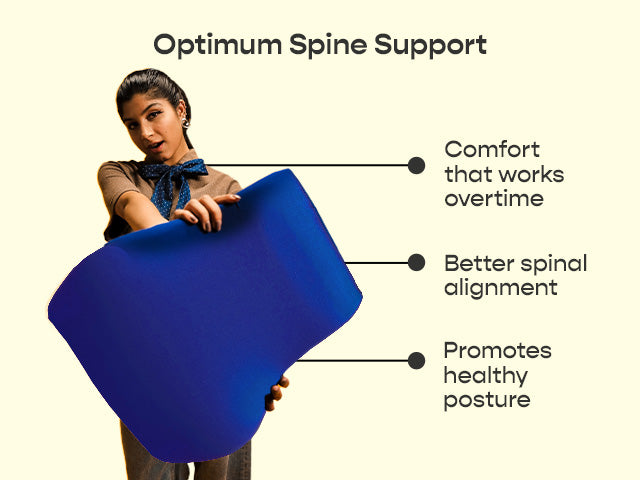 Optimum Spine Support

Comfort that works overtime

Better spinal alignment

Promotes healthy posture